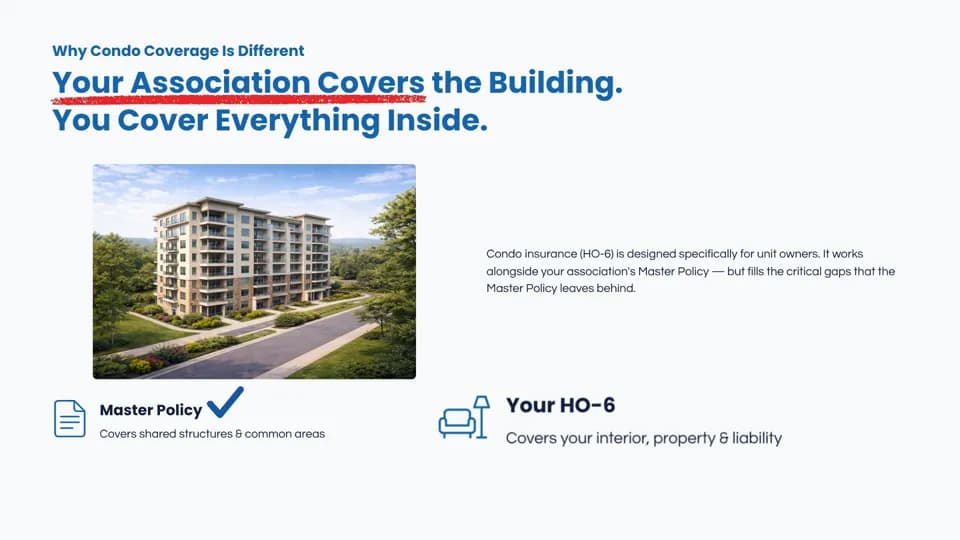 Why Condo Coverage Is Different

Your Association Covers the Building. You Cover Everything Inside.

Condo insurance (HO-6) is designed specifically for unit owners. It works alongside your association's Master Policy — but fills the critical gaps that the Master Policy leaves behind.

Master Policy

Covers shared structures & common areas

Your HO-6

Covers your interior, property & liability